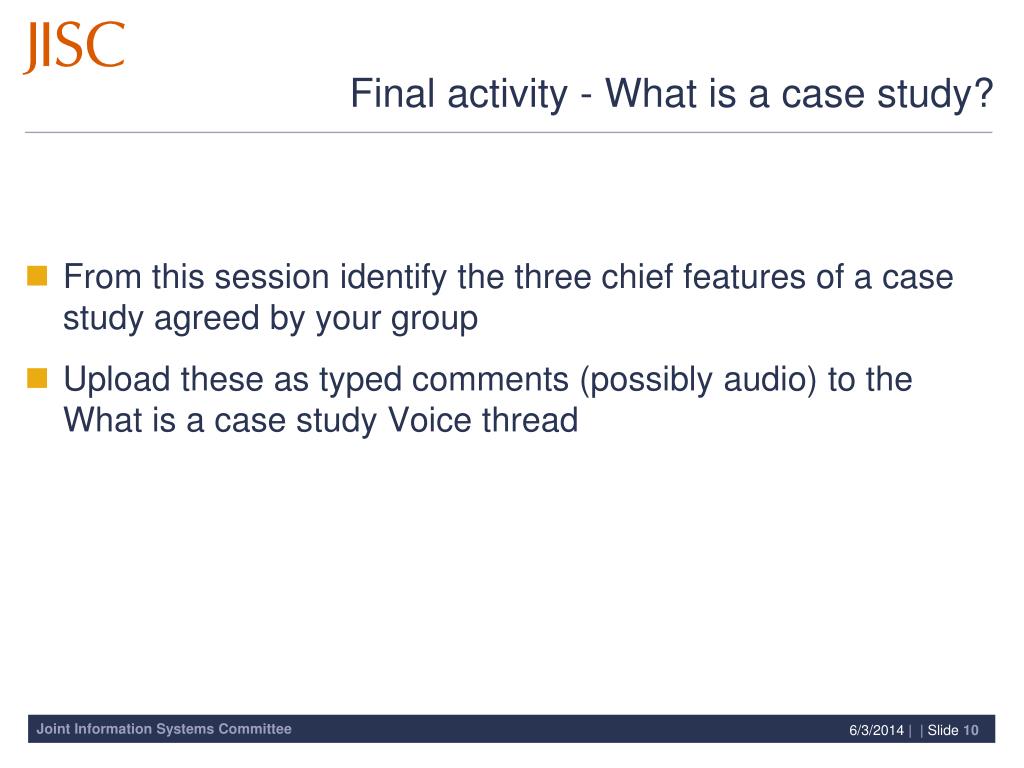 JISC

Final activity - What is a case study?

From this session identify the three chief features of a case study agreed by your group

Upload these as typed comments (possibly audio) to the What is a case study Voice thread

Joint Information Systems Committee

6/3/2014 | | Slide 10